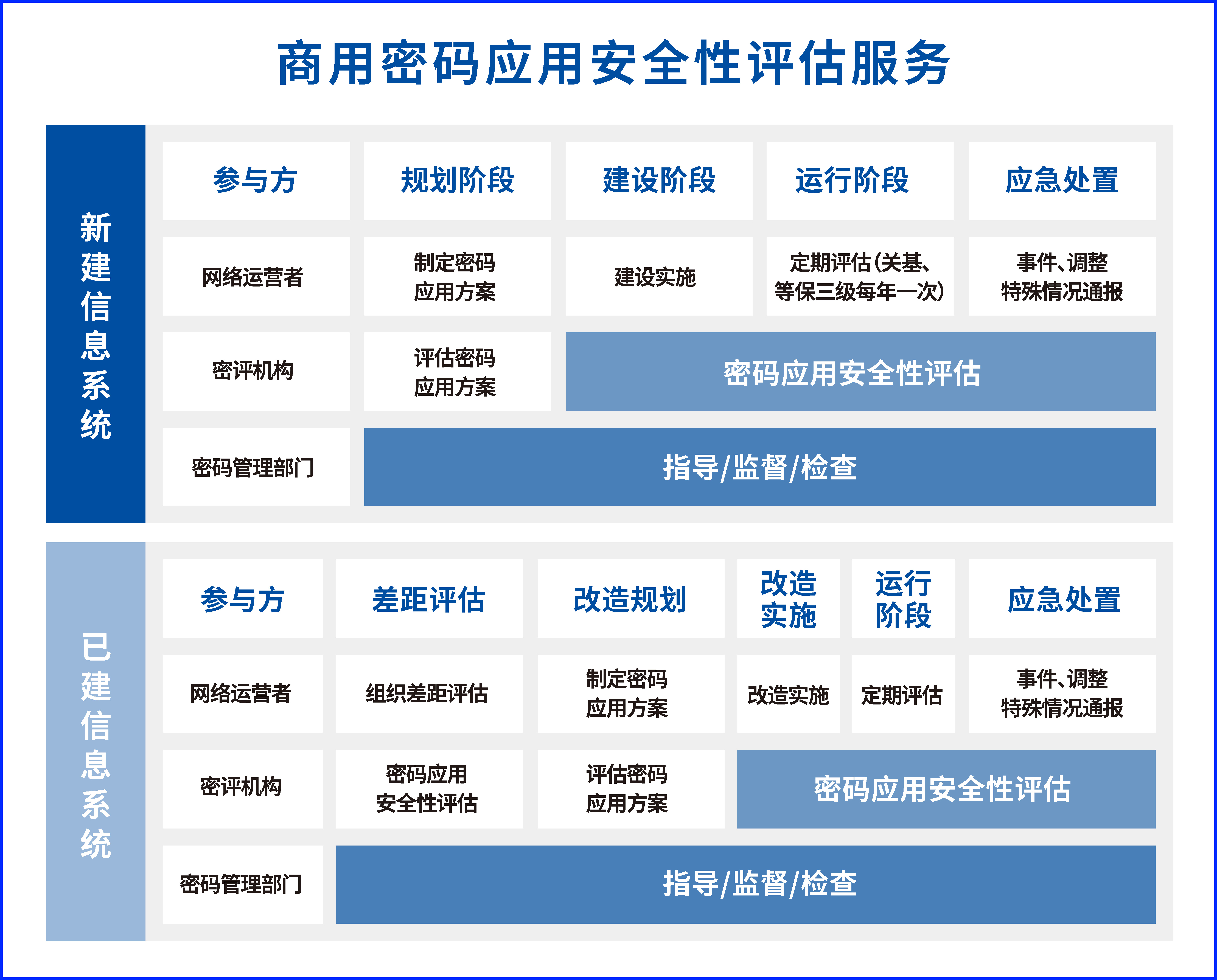 商用密码应用安全性评估服务

新建信息系统

| 参与方 | 规划阶段 | 建设阶段 | 运行阶段 | 应急处置 |
|---|---|---|---|---|
| 网络运营者 | 制定密码应用方案 | 建设实施 | 定期评估(关基、等保三级每年一次) | 事件、调整特殊情况通报 |
| 密评机构 | 评估密码应用方案 | 密码应用安全性评估 | | |
| 密码管理部门 | 指导/监督/检查 | | | |

已建信息系统

| 参与方 | 差距评估 | 改造规划 | 改造实施 | 运行阶段 | 应急处置 |
|---|---|---|---|---|---|
| 网络运营者 | 组织差距评估 | 制定密码应用方案 | 改造实施 | 定期评估 | 事件、调整特殊情况通报 |
| 密评机构 | 密码应用安全性评估 | 评估密码应用方案 | 密码应用安全性评估 | | |
| 密码管理部门 | 指导/监督/检查 | | | | |